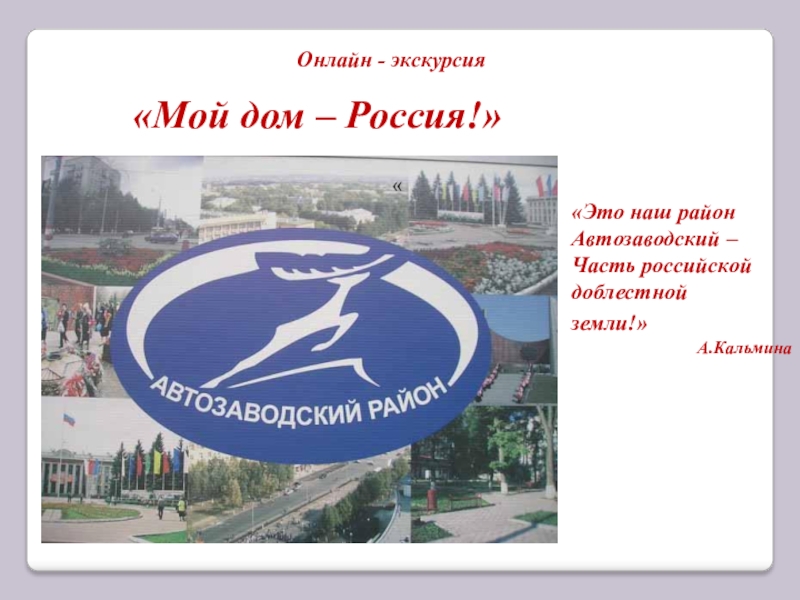 Онлайн - экскурсия

«Мой дом – Россия!»

«

АВТОЗАВОДСКИЙ РАЙОН

«Это наш район Автозаводский – Часть российской доблестной земли!»

А.Кальмина